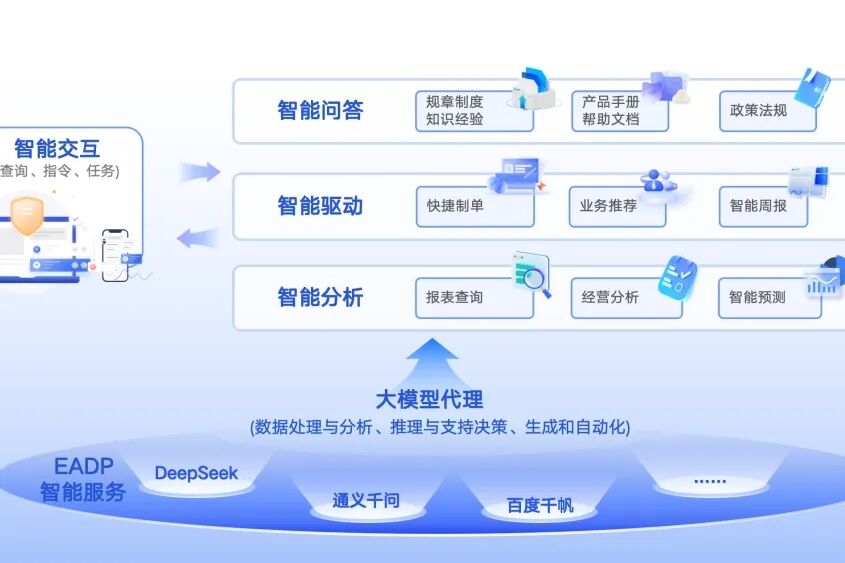 智能交互
查询、指令、任务)

智能问答
规章制度
知识经验
产品手册
帮助文档
政策法规

智能驱动
快捷制单
业务推荐
智能周报

智能分析
报表查询
经营分析
智能预测

大模型代理
(数据处理与分析、推理与支持决策、生成和自动化)

EADP
智能服务
DeepSeek
通义千问
百度千帆
......